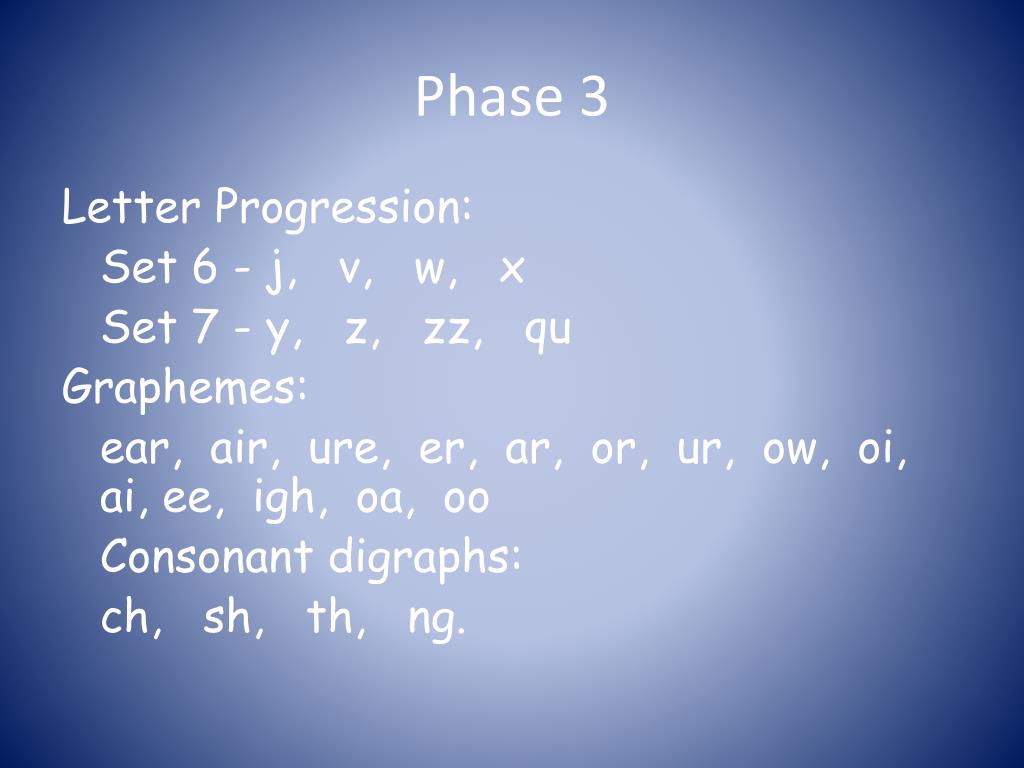 Phase 3

Letter Progression:
Set 6 - j, v, w, x
Set 7 - y, z, zz, qu

Graphemes:
ear, air, ure, er, ar, or, ur, ow, oi, ai, ee, igh, oa, oo
Consonant digraphs:
ch, sh, th, ng.